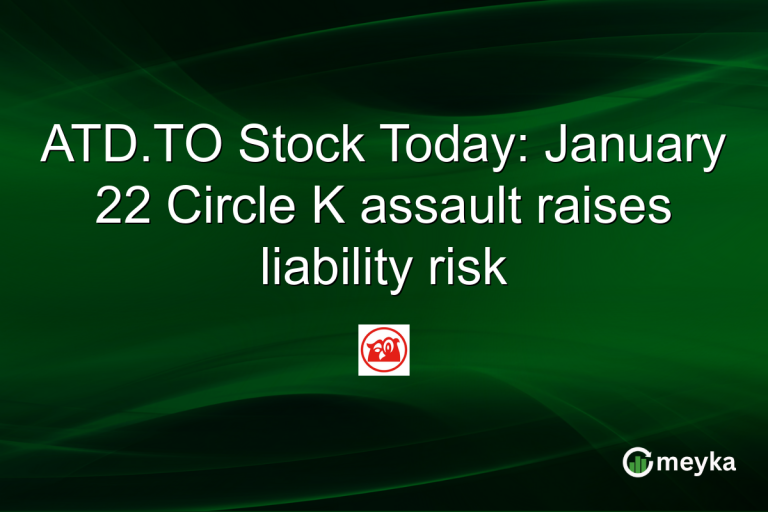 ATD.TO Stock Today: January 22 Circle K assault raises liability risk

meyka